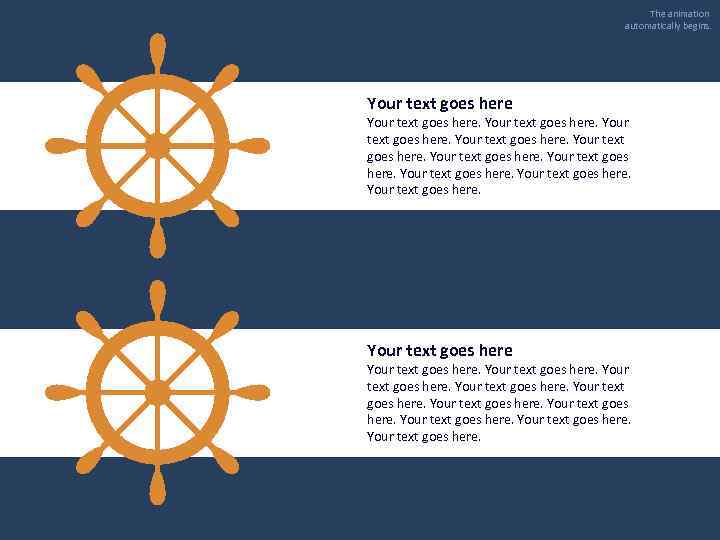 The animation automatically begins.

Your text goes here
Your text goes here. Your text goes here. Your text goes here. Your text goes here. Your text goes here. Your text goes here. Your text goes here. Your text goes here. Your text goes here. Your text goes here.

Your text goes here
Your text goes here. Your text goes here. Your text goes here. Your text goes here. Your text goes here. Your text goes here. Your text goes here. Your text goes here. Your text goes here. Your text goes here.